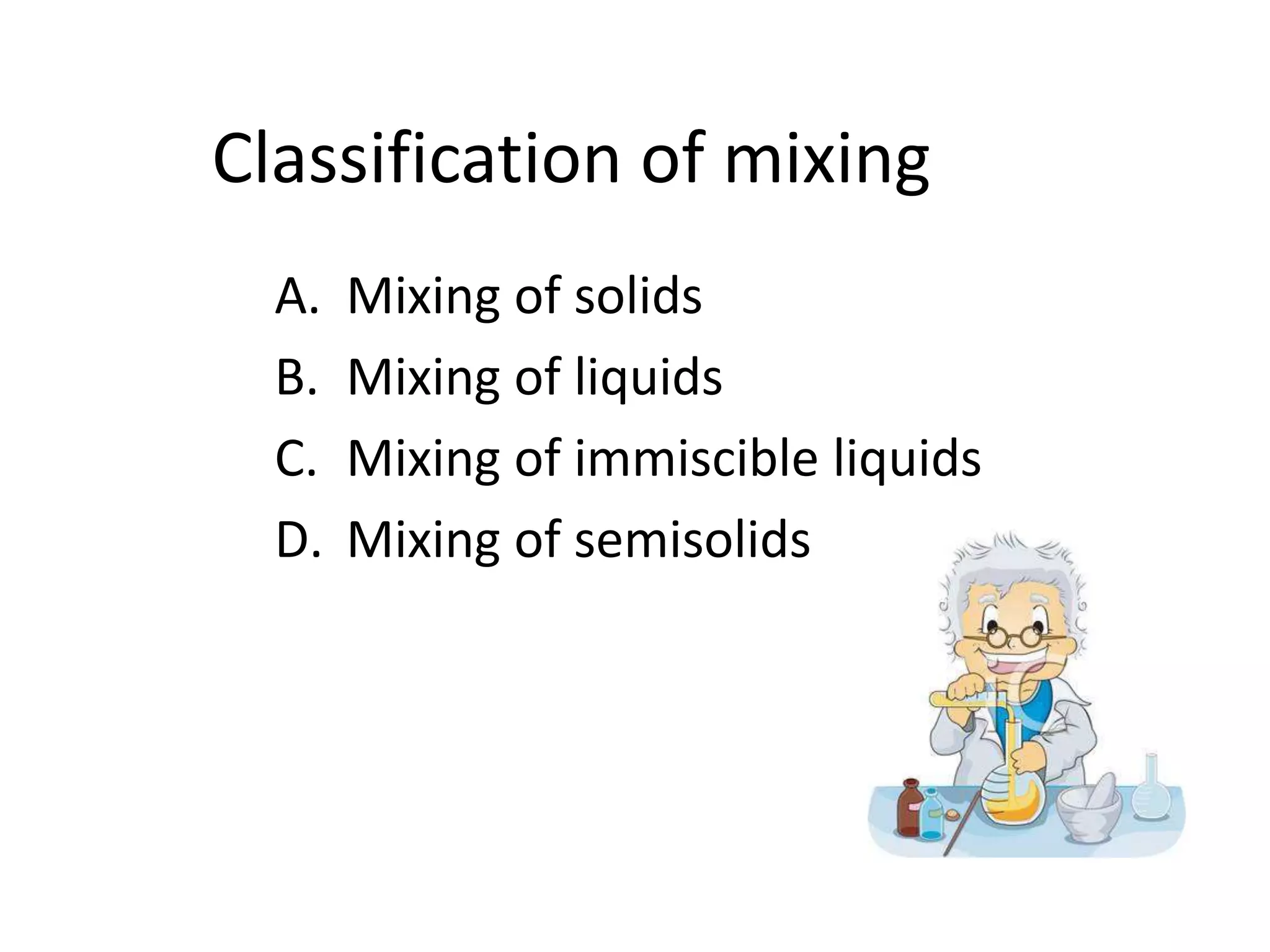 Classification of mixing

A. Mixing of solids
B. Mixing of liquids
C. Mixing of immiscible liquids
D. Mixing of semisolids